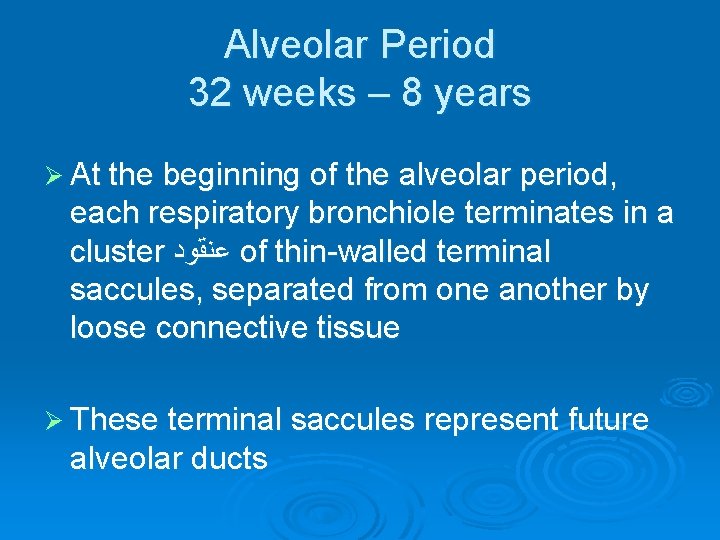 Alveolar Period
32 weeks – 8 years

➢ At the beginning of the alveolar period, each respiratory bronchiole terminates in a cluster عنقود of thin-walled terminal saccules, separated from one another by loose connective tissue

➢ These terminal saccules represent future alveolar ducts